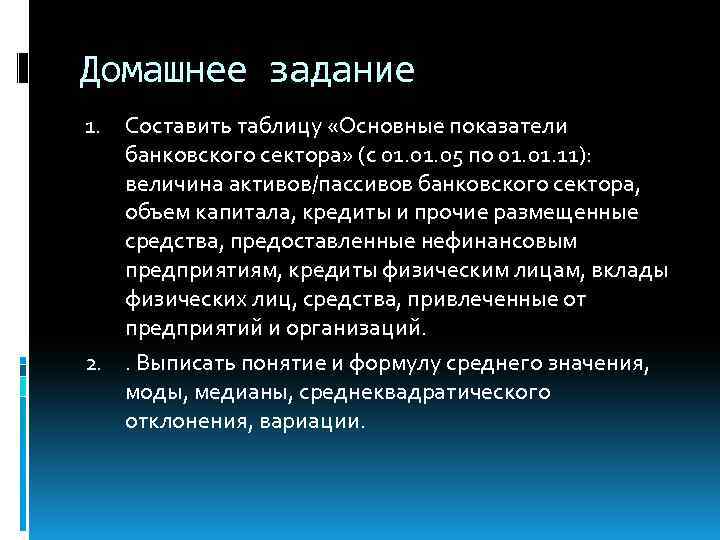 Домашнее задание

1. Составить таблицу «Основные показатели банковского сектора» (с 01.01.05 по 01.01.11): величина активов/пассивов банковского сектора, объем капитала, кредиты и прочие размещенные средства, предоставленные нефинансовым предприятиям, кредиты физическим лицам, вклады физических лиц, средства, привлеченные от предприятий и организаций.

2. . Выписать понятие и формулу среднего значения, моды, медианы, среднеквадратического отклонения, вариации.